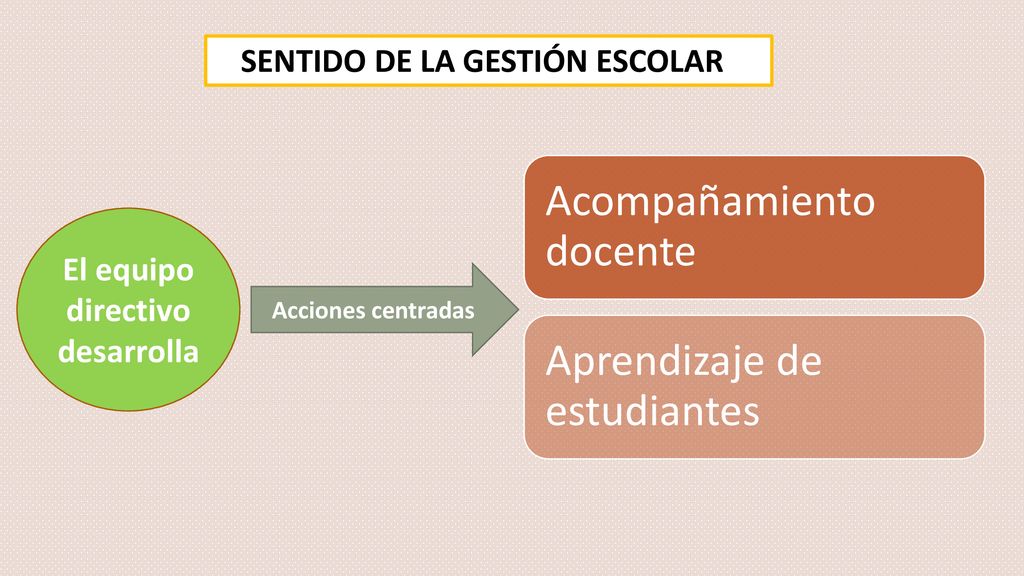 SENTIDO DE LA GESTIÓN ESCOLAR

El equipo directivo desarrolla

Acciones centradas

Acompañamiento docente

Aprendizaje de estudiantes